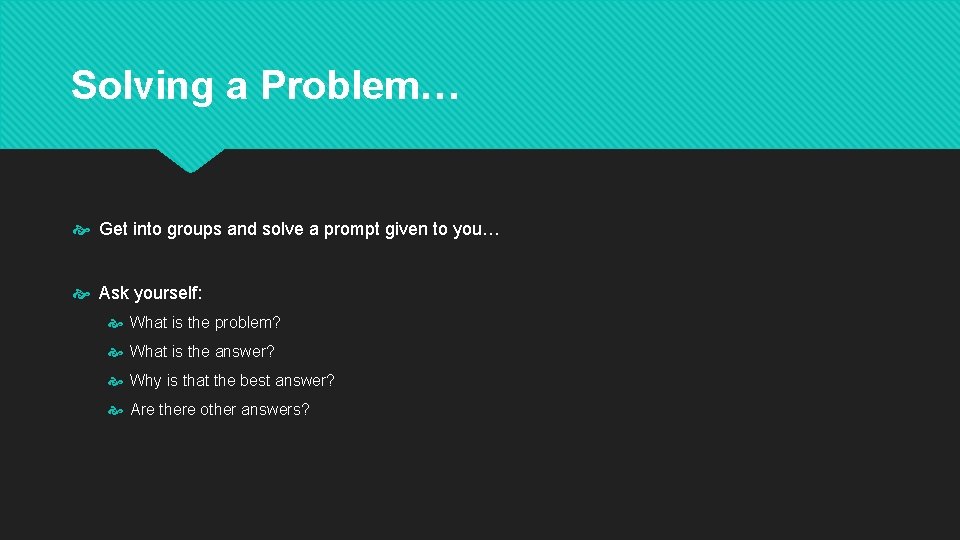 Solving a Problem…

Get into groups and solve a prompt given to you…

Ask yourself:

What is the problem?

What is the answer?

Why is that the best answer?

Are there other answers?